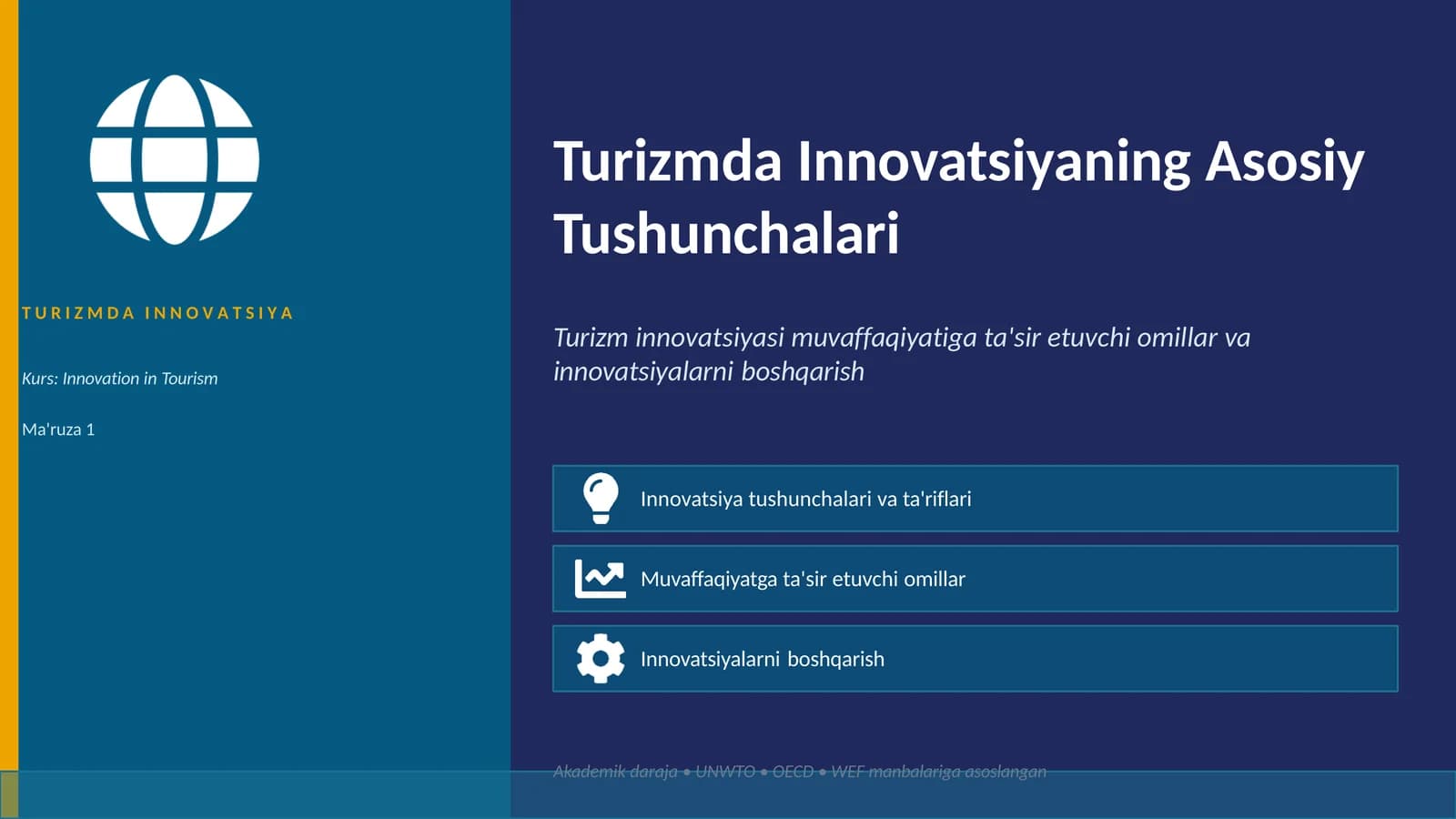 TURIZMDA INNOVATSIYA

Kurs: Innovation in Tourism

Ma'ruza 1

Turizmda Innovatsiyaning Asosiy Tushunchalari

Turizm innovatsiyasi muvaffaqiyatiga ta'sir etuvchi omillar va innovatsiyalarni boshqarish

Innovatsiya tushunchalari va ta'riflari

Muvaffaqiyatga ta'sir etuvchi omillar

Innovatsiyalarni boshqarish

Akademik daraja • UNWTO • OECD • WEF manbalariga asoslangan